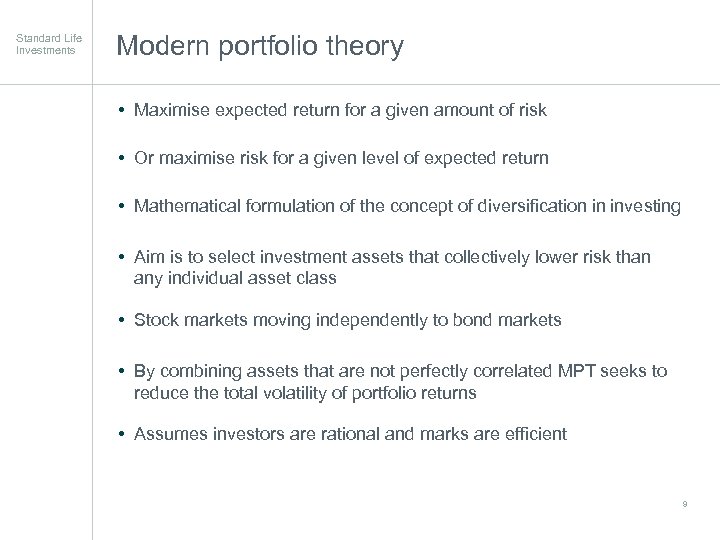 Standard Life Investments

Modern portfolio theory

• Maximise expected return for a given amount of risk

• Or maximise risk for a given level of expected return

• Mathematical formulation of the concept of diversification in investing

• Aim is to select investment assets that collectively lower risk than any individual asset class

• Stock markets moving independently to bond markets

• By combining assets that are not perfectly correlated MPT seeks to reduce the total volatility of portfolio returns

• Assumes investors are rational and marks are efficient

9